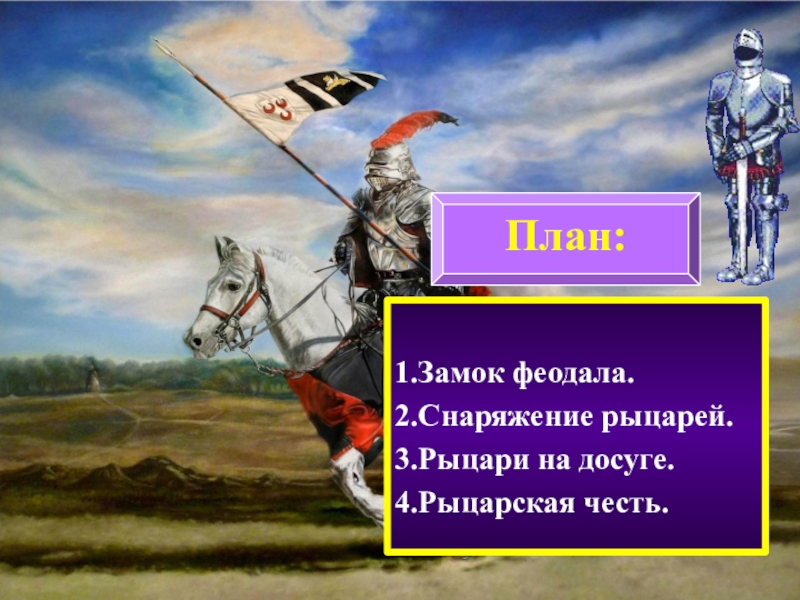 План:

1.Замок феодала.
2.Снаряжение рыцарей.
3.Рыцари на досуге.
4.Рыцарская честь.